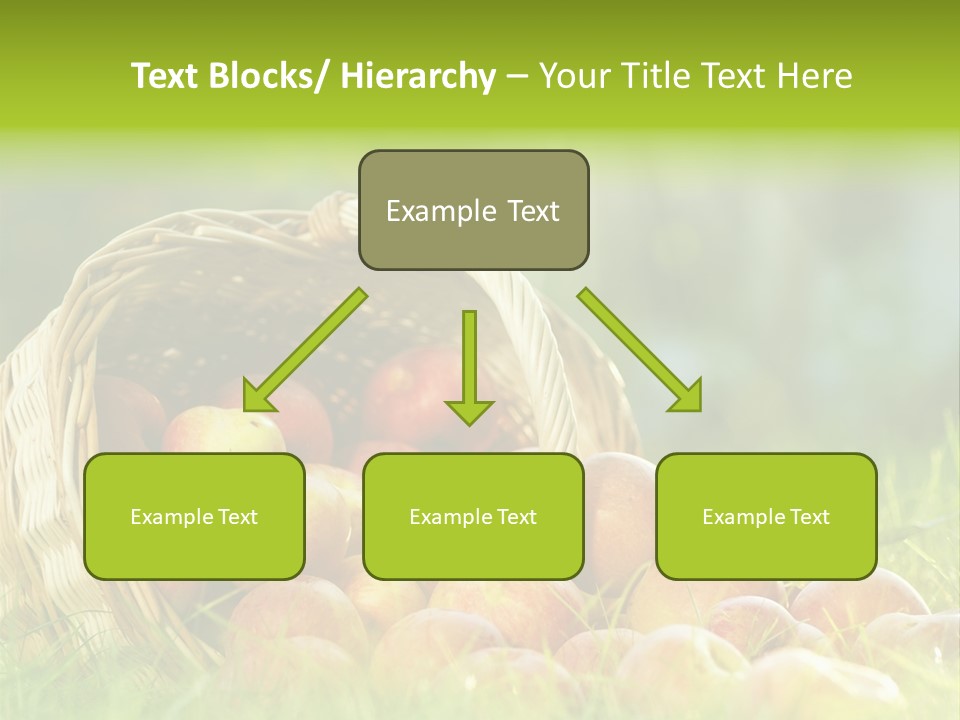 Text Blocks/ Hierarchy – Your Title Text Here

Example Text

Example Text

Example Text

Example Text